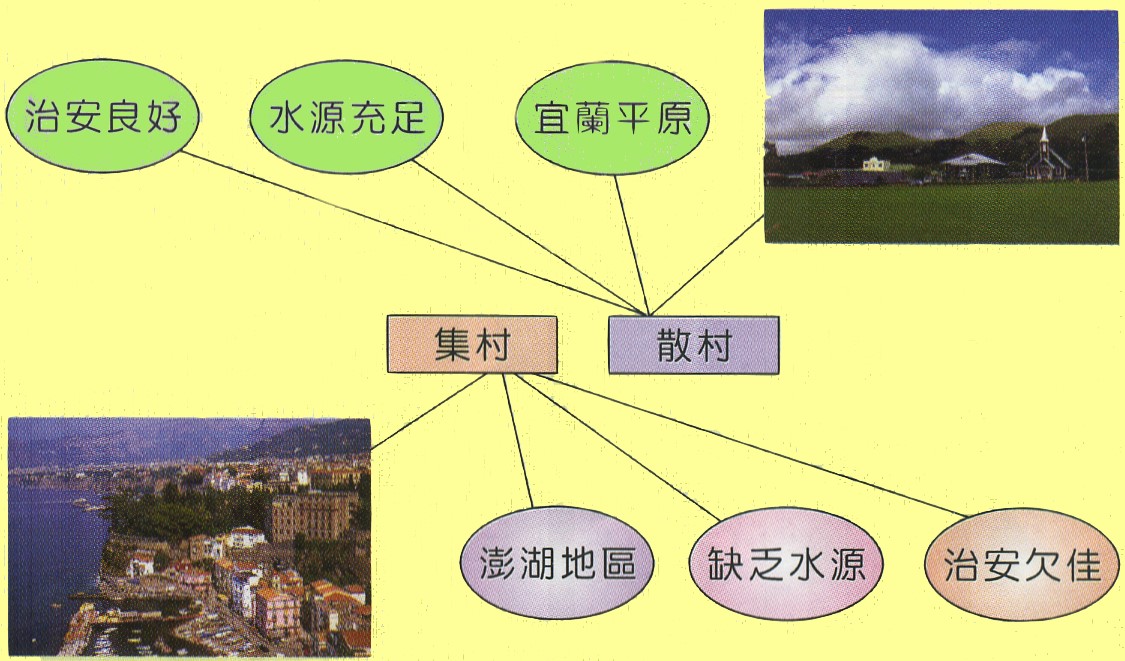 治安良好

水源充足

宜蘭平原

集村

散村

澎湖地區

缺乏水源

治安欠佳